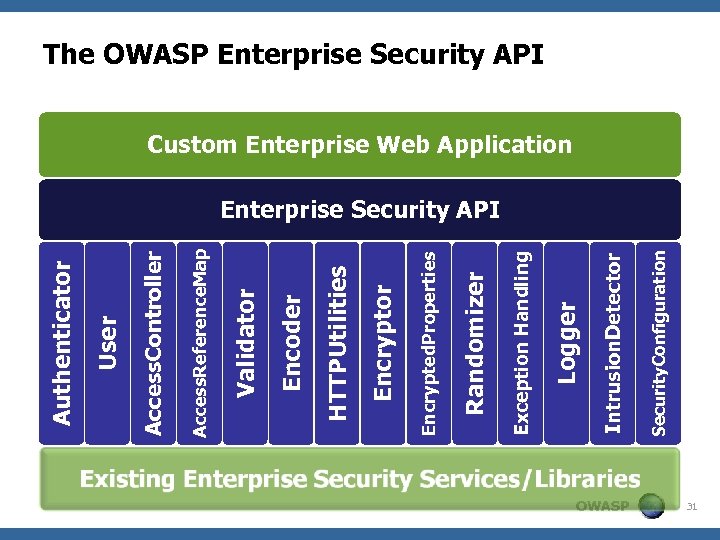 The OWASP Enterprise Security API

Custom Enterprise Web Application

Enterprise Security API

Authenticator

User

AccessController

AccessReferenceMap

Validator

Encoder

HTTPUtilities

Encryptor

EncryptedProperties

Randomizer

Exception Handling

Logger

IntrusionDetector

SecurityConfiguration

Existing Enterprise Security Services/Libraries

OWASP

31